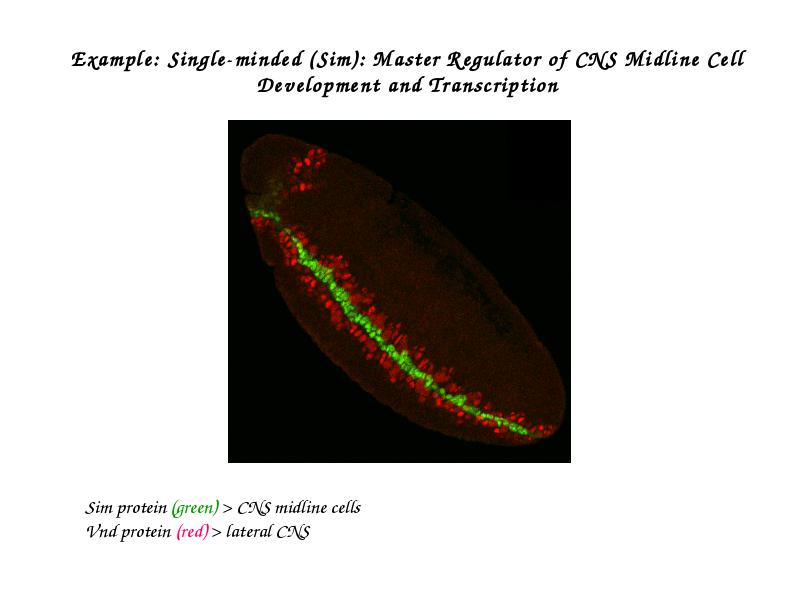 Example: Single-minded (Sim): Master Regulator of CNS Midline Cell Development and Transcription

Sim protein (green) > CNS midline cells
Vnd protein (red) > lateral CNS